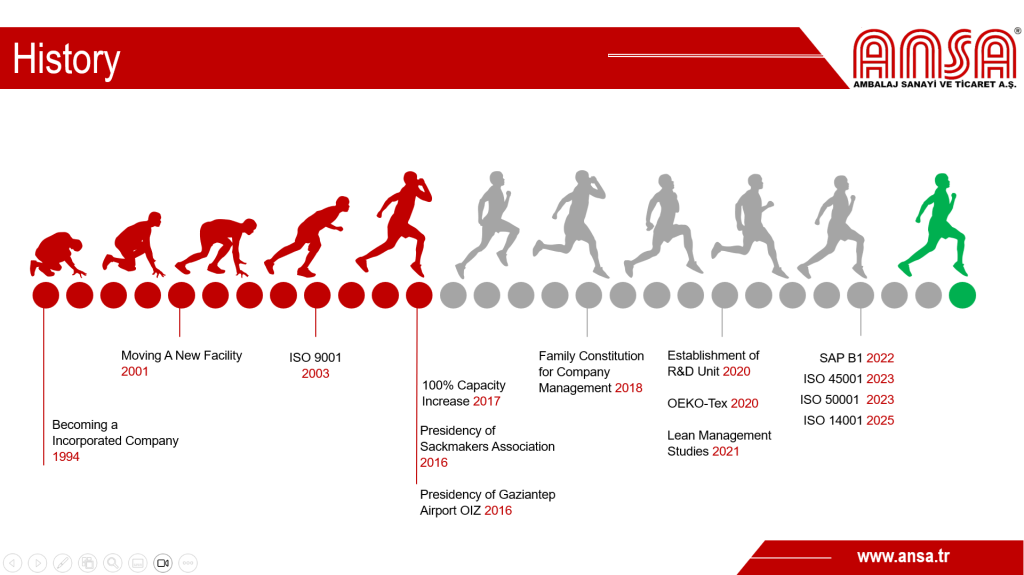 History

ANSA®
AMBALAJ SANAYİ VE TİCARET A.Ş.

Becoming a Incorporated Company 1994

Moving A New Facility 2001

ISO 9001 2003

100% Capacity Increase 2017

Presidency of Sackmakers Association 2016

Presidency of Gaziantep Airport OIZ 2016

Family Constitution for Company Management 2018

Establishment of R&D Unit 2020

OEKO-Tex 2020

Lean Management Studies 2021

SAP B1 2022
ISO 45001 2023
ISO 50001 2023
ISO 14001 2025

www.ansa.tr